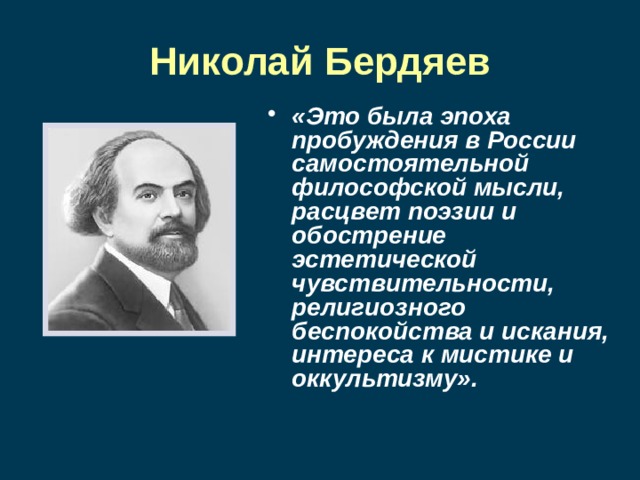 Николай Бердяев

• «Это была эпоха пробуждения в России самостоятельной философской мысли, расцвет поэзии и обострение эстетической чувствительности, религиозного беспокойства и искания, интереса к мистике и оккультизму».